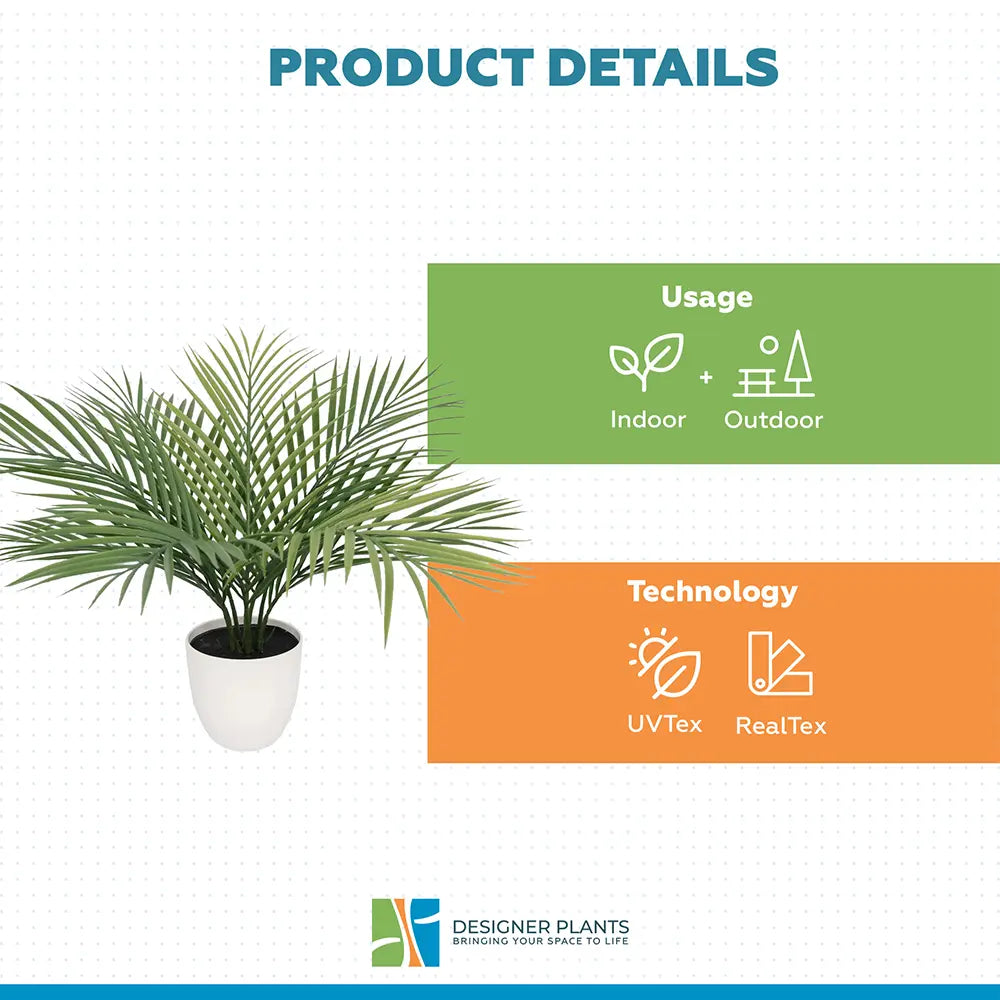 PRODUCT DETAILS

Usage

Indoor + Outdoor

Technology

UVTex RealTex

DESIGNER PLANTS
BRINGING YOUR SPACE TO LIFE